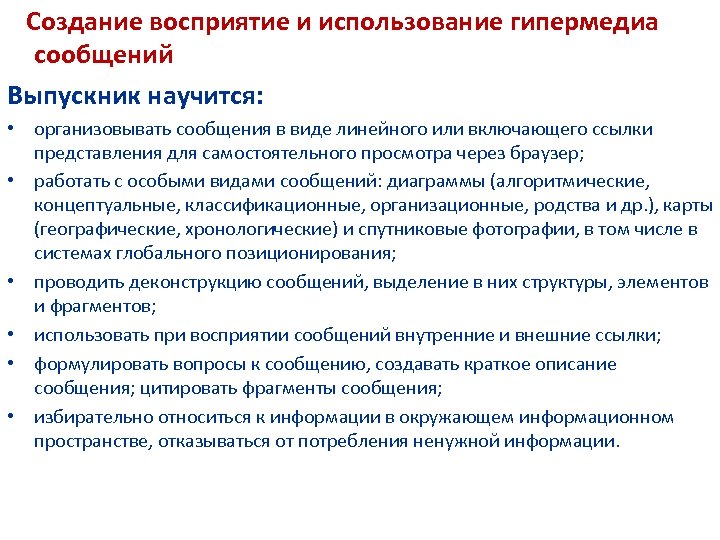 Создание восприятие и использование гипермедиа сообщений

Выпускник научится:

• организовывать сообщения в виде линейного или включающего ссылки представления для самостоятельного просмотра через браузер;
• работать с особыми видами сообщений: диаграммы (алгоритмические, концептуальные, классификационные, организационные, родства и др.), карты (географические, хронологические) и спутниковые фотографии, в том числе в системах глобального позиционирования;
• проводить деконструкцию сообщений, выделение в них структуры, элементов и фрагментов;
• использовать при восприятии сообщений внутренние и внешние ссылки;
• формулировать вопросы к сообщению, создавать краткое описание сообщения; цитировать фрагменты сообщения;
• избирательно относиться к информации в окружающем информационном пространстве, отказываться от потребления ненужной информации.